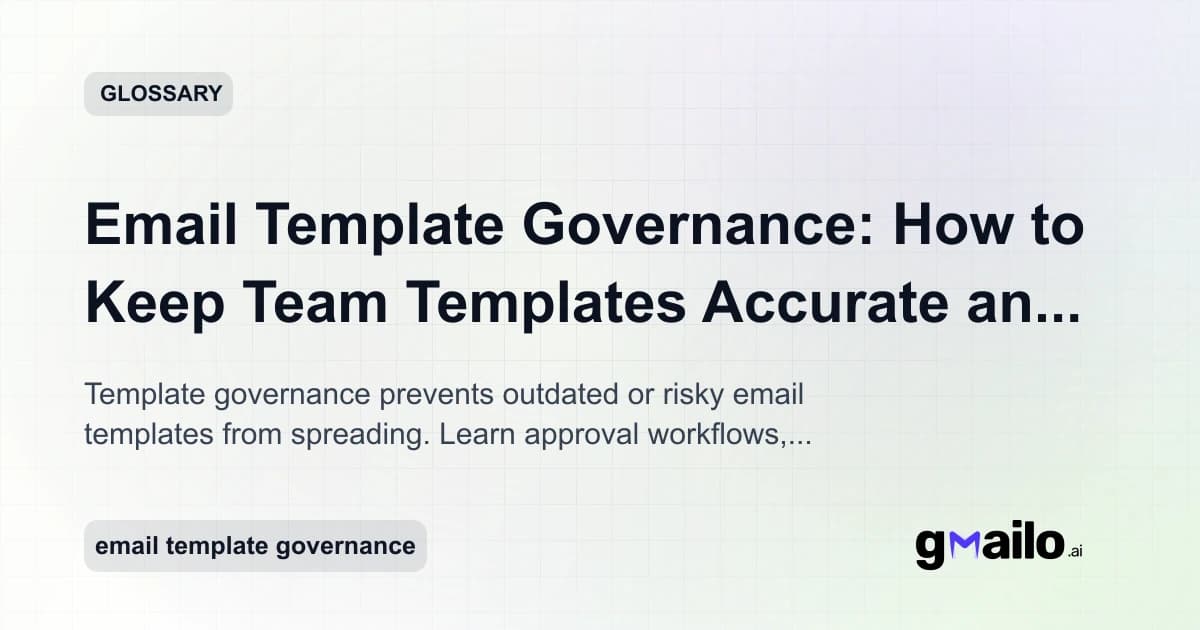 GLOSSARY

Email Template Governance: How to Keep Team Templates Accurate an...

Template governance prevents outdated or risky email templates from spreading. Learn approval workflows,...

email template governance

gmailo.ai